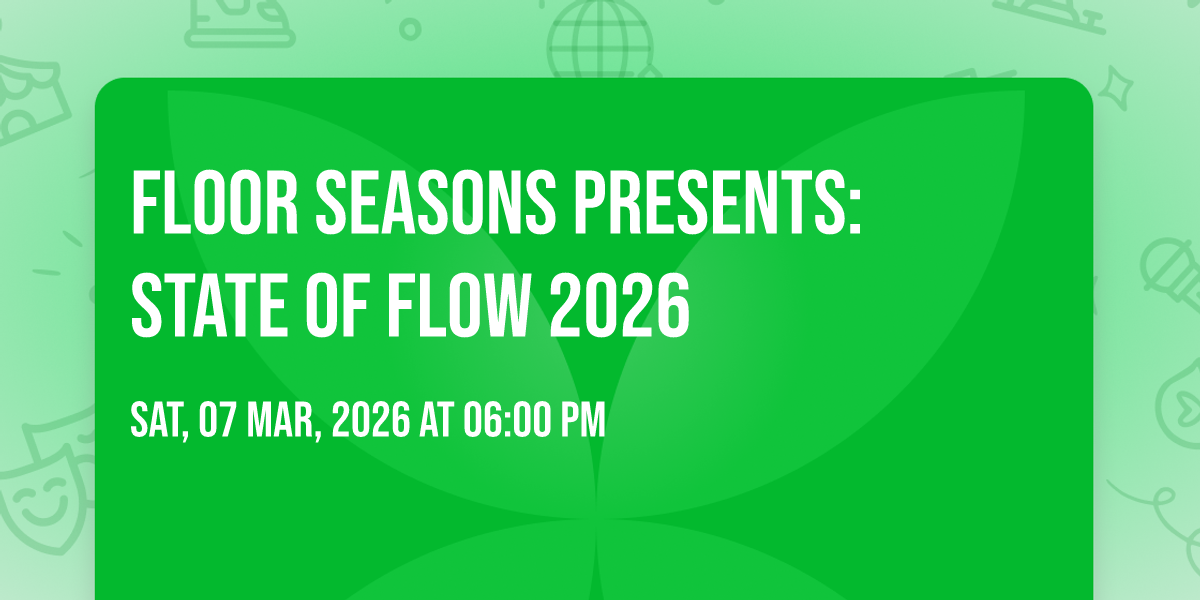 FLOOR SEASONS PRESENTS: STATE OF FLOW 2026

SAT, 07 MAR, 2026 AT 06:00 PM